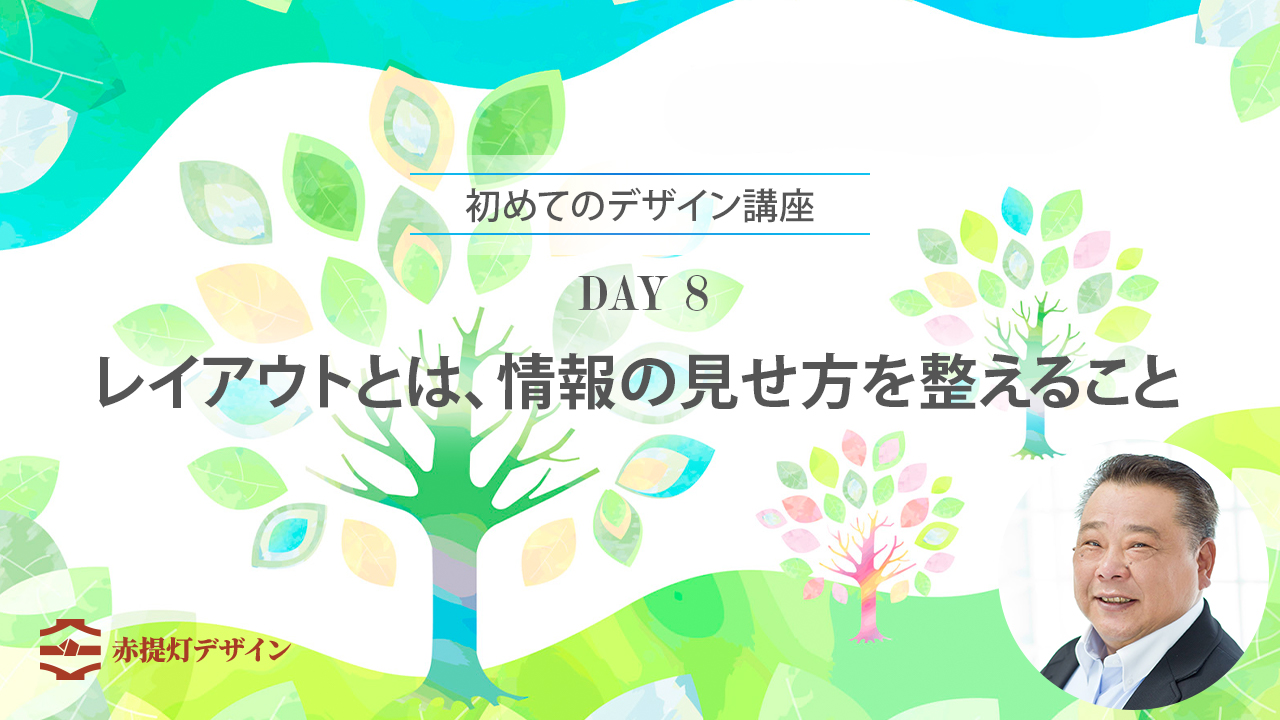 初めてのデザイン講座

DAY 8

レイアウトとは、情報の見せ方を整えること

赤提灯デザイン